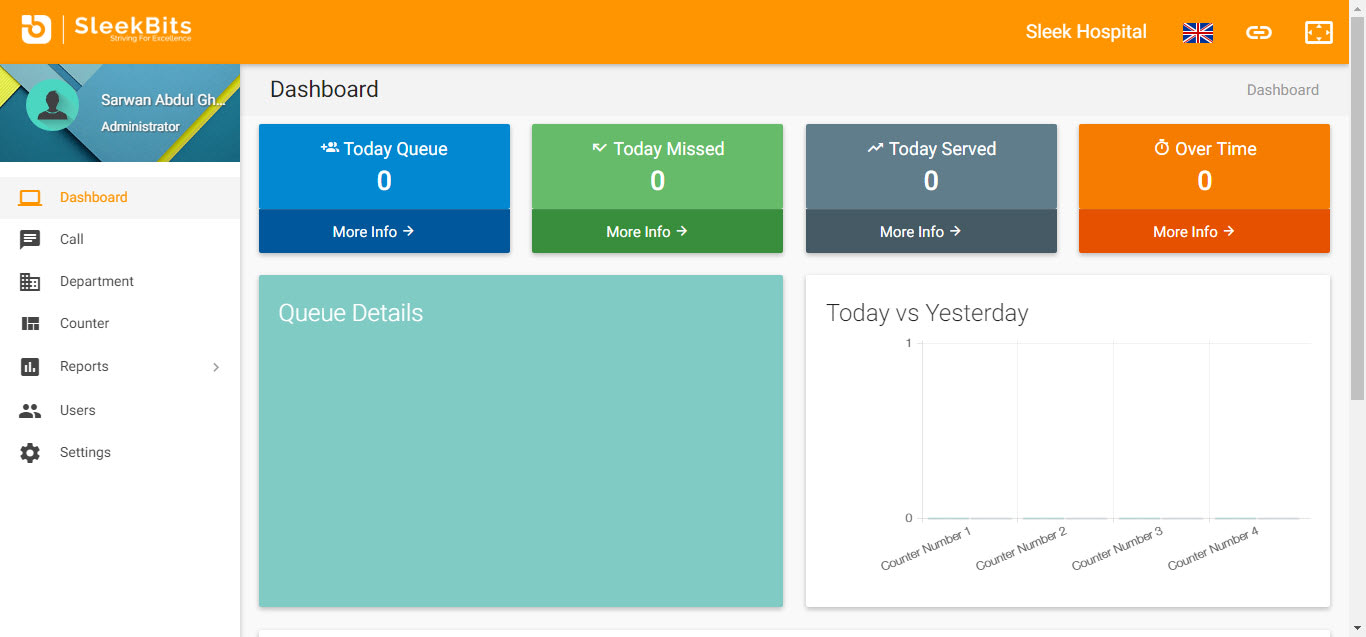 SleekBits
Striving For Excellence

Sleek Hospital

Sarwan Abdul Gh...
Administrator

Dashboard
Call
Department
Counter
Reports
Users
Settings

Dashboard

Dashboard

Today Queue
0
More Info →

Today Missed
0
More Info →

Today Served
0
More Info →

Over Time
0
More Info →

Queue Details

Today vs Yesterday

1
0
Counter Number 1
Counter Number 2
Counter Number 3
Counter Number 4